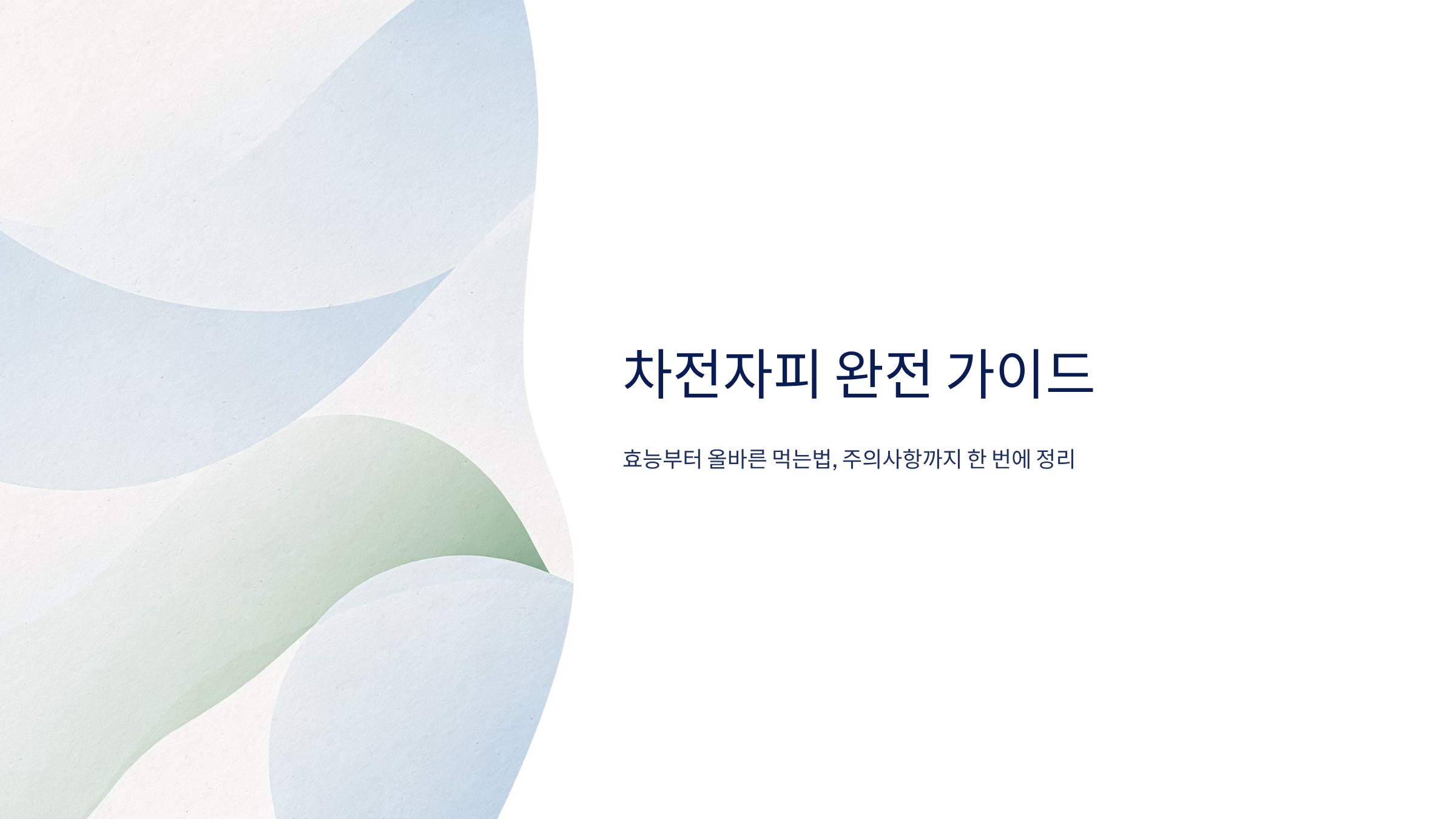 차전자피 완전 가이드

효능부터 올바른 먹는법, 주의사항까지 한 번에 정리